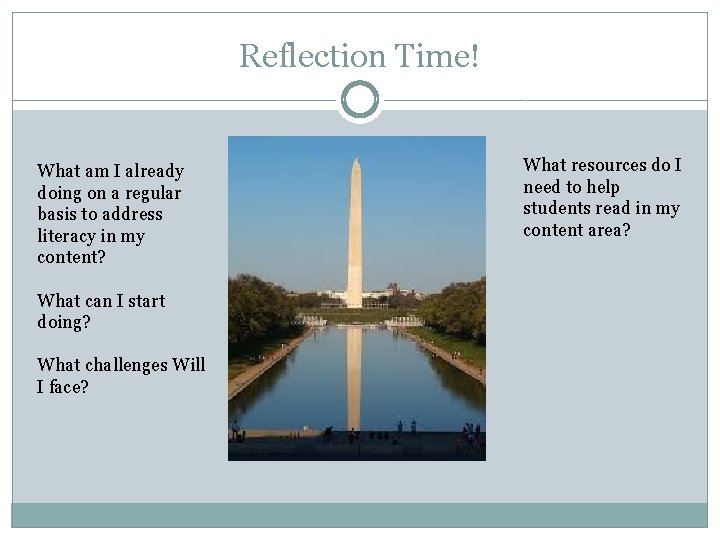 Reflection Time!

What am I already doing on a regular basis to address literacy in my content?

What can I start doing?

What challenges Will I face?

What resources do I need to help students read in my content area?